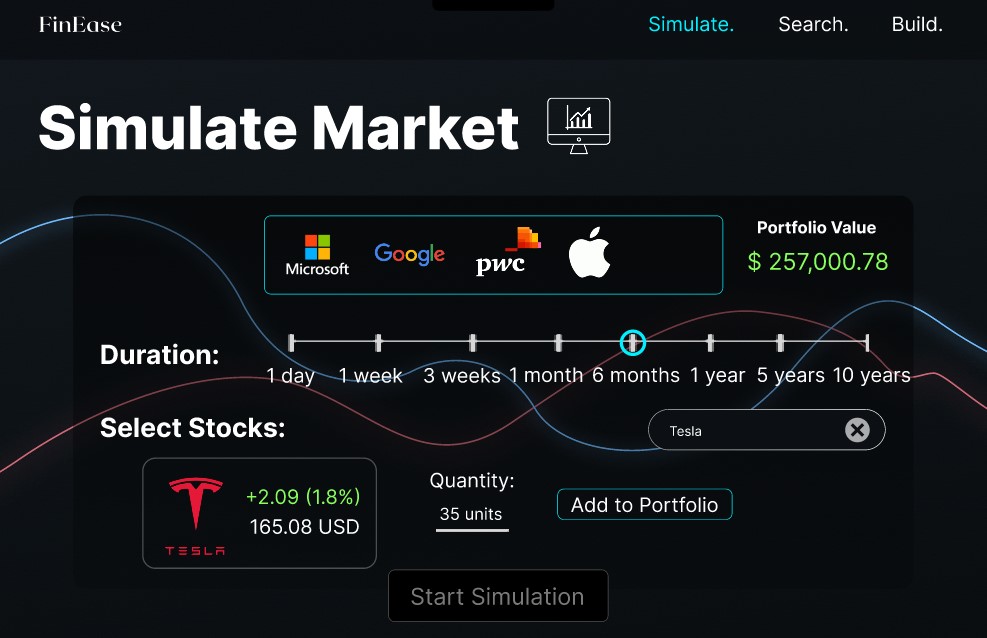 FinEase

Simulate. Search. Build.

Simulate Market

Microsoft Google pwc

Portfolio Value
$ 257,000.78

Duration:
1 day 1 week 3 weeks 1 month 6 months 1 year 5 years 10 years

Select Stocks:

Tesla

TESLA
+2.09 (1.8%)
165.08 USD

Quantity:
35 units

Add to Portfolio

Start Simulation